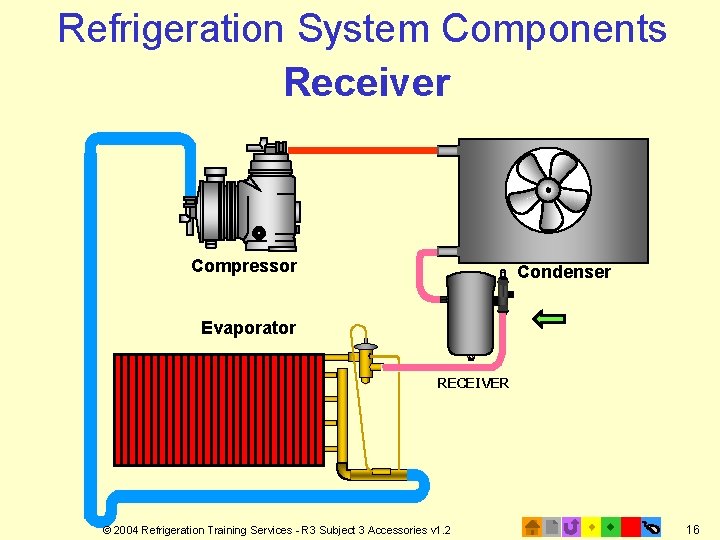 Refrigeration System Components
Receiver

Compressor

Condenser

Evaporator

RECEIVER

© 2004 Refrigeration Training Services - R3 Subject 3 Accessories v1.2

16